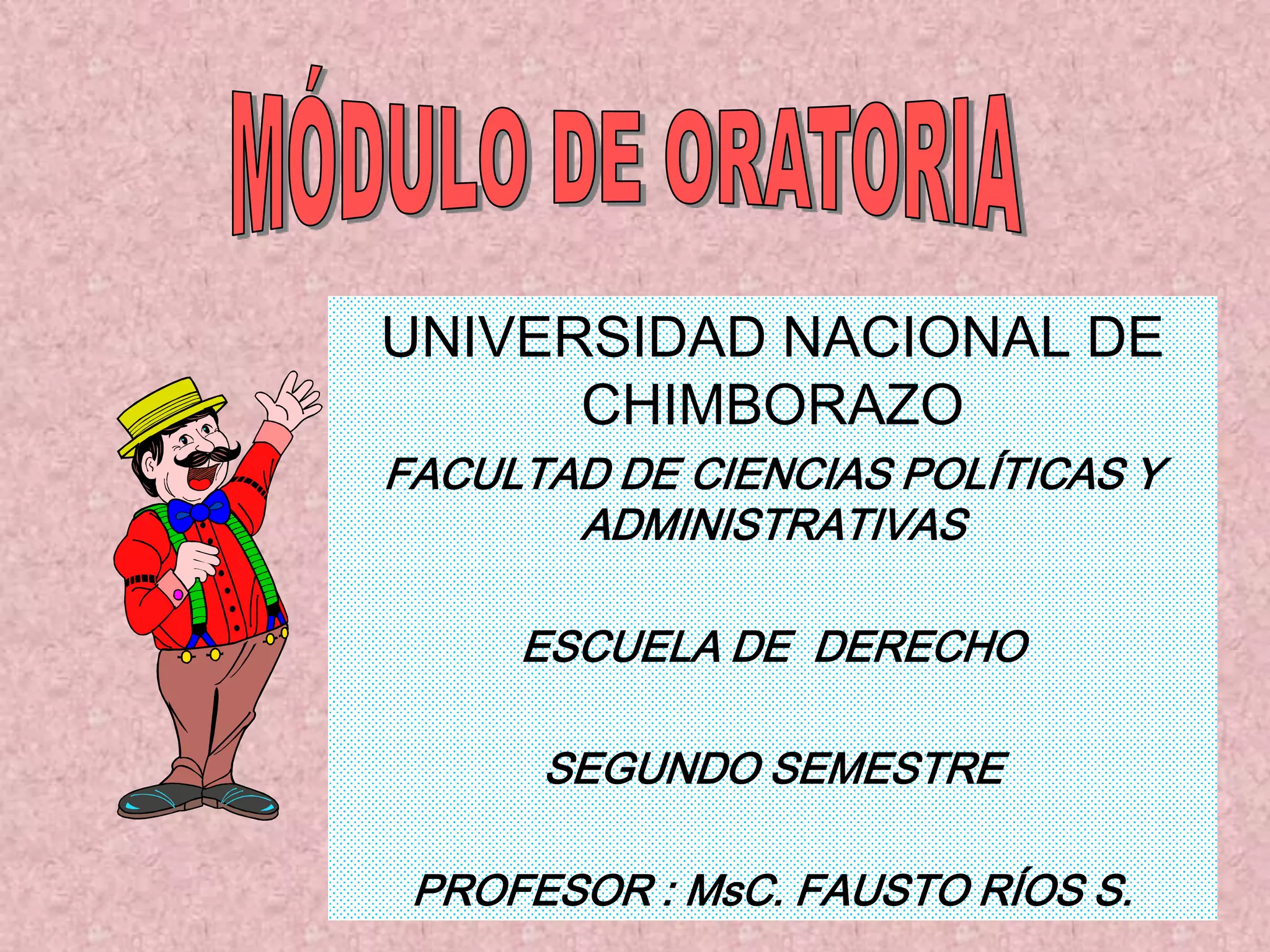 MÓDULO DE ORATORIA

UNIVERSIDAD NACIONAL DE CHIMBORAZO

FACULTAD DE CIENCIAS POLÍTICAS Y ADMINISTRATIVAS

ESCUELA DE DERECHO

SEGUNDO SEMESTRE

PROFESOR : MsC. FAUSTO RÍOS S.